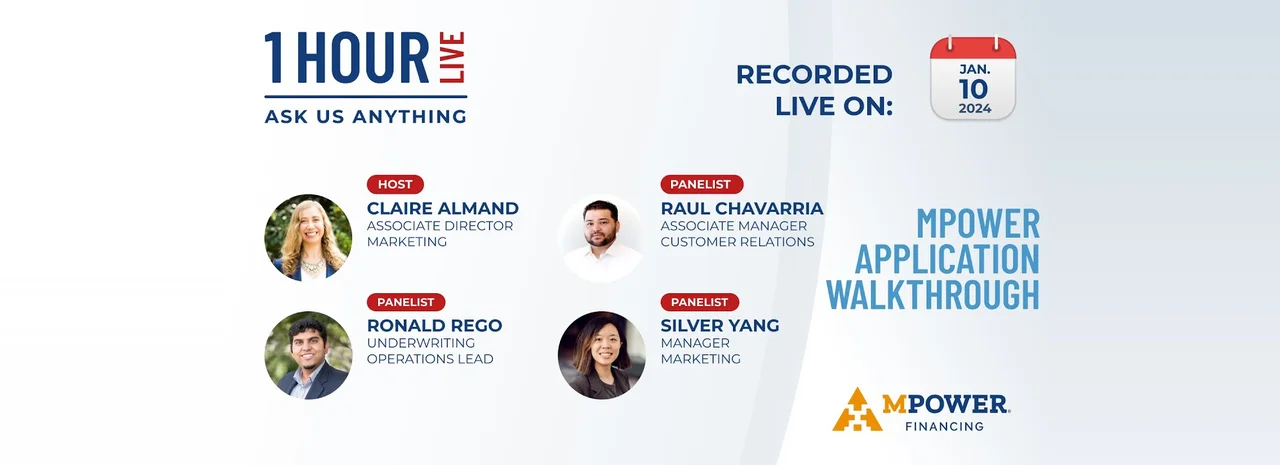 1 HOUR LIVE
ASK US ANYTHING

RECORDED LIVE ON:

JAN.
10
2024

HOST
CLAIRE ALMAND
ASSOCIATE DIRECTOR
MARKETING

PANELIST
RONALD REGO
UNDERWRITING
OPERATIONS LEAD

PANELIST
RAUL CHAVARRIA
ASSOCIATE MANAGER
CUSTOMER RELATIONS

PANELIST
SILVER YANG
MANAGER
MARKETING

MPOWER
APPLICATION
WALKTHROUGH

MPOWER®
FINANCING